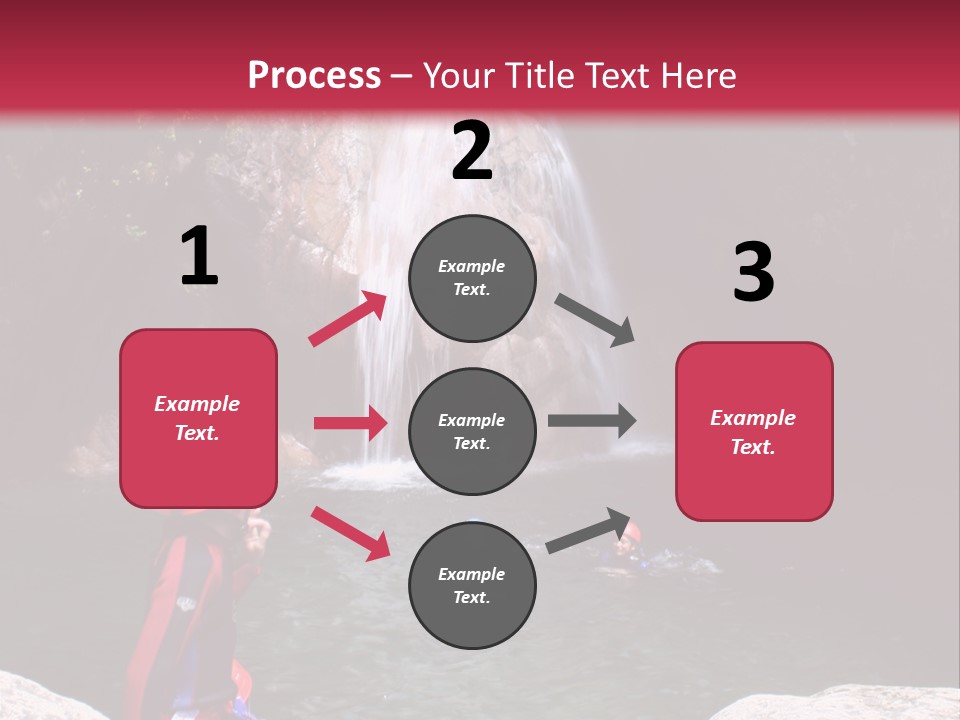 Process – Your Title Text Here

1

Example Text.

2

Example Text.

Example Text.

Example Text.

3

Example Text.